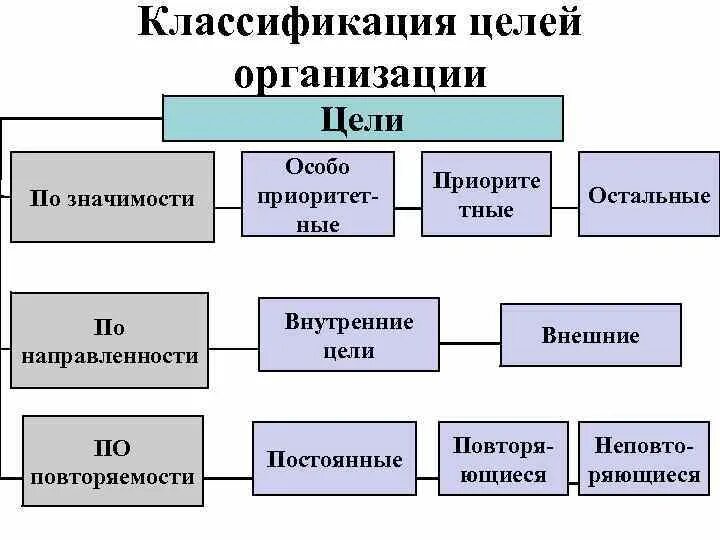 Классификация целей организации

Цели

По значимости

Особо приоритетные

Приоритетные

Остальные

По направленности

Внутренние цели

Внешние

ПО повторяемости

Постоянные

Повторяющиеся

Неповторяющиеся